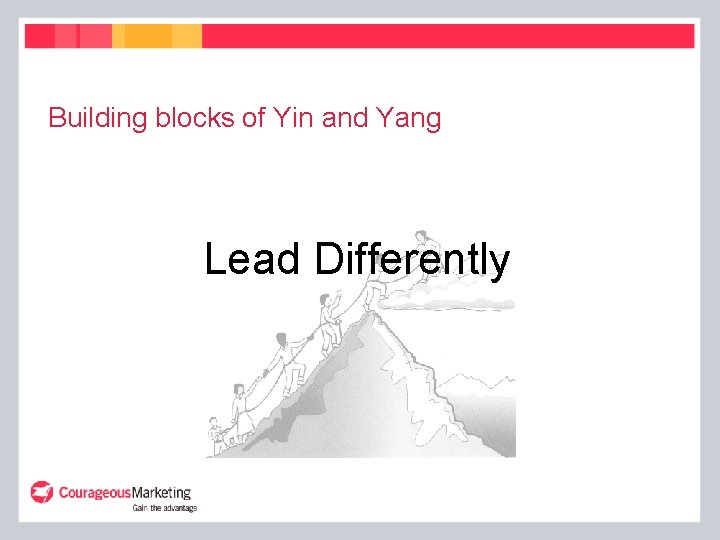 Building blocks of Yin and Yang

Lead Differently

CourageousMarketing
Gain the advantage